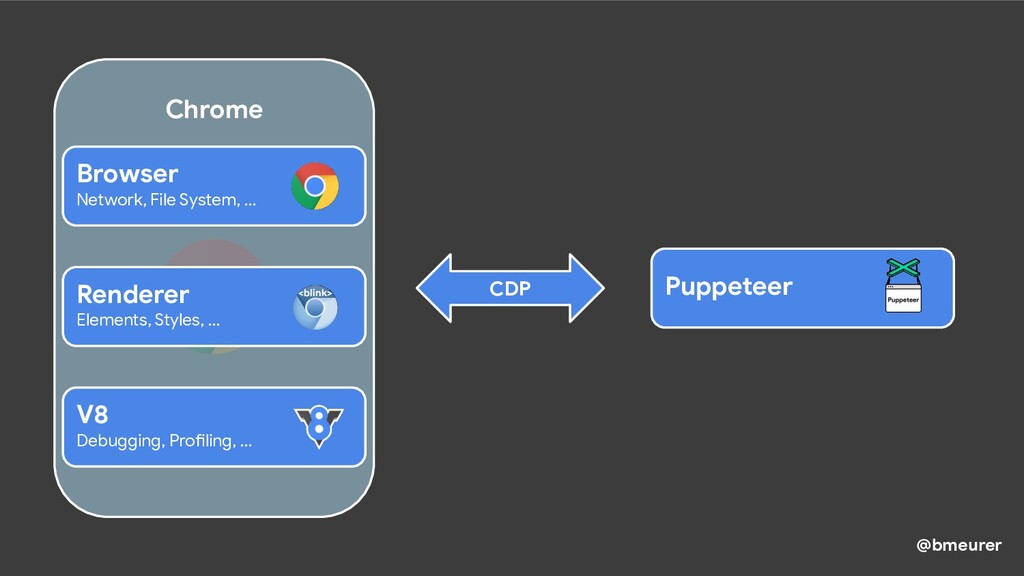 Chrome

Browser
Network, File System, ...

Renderer
Elements, Styles, ...

<blink>

V8
Debugging, Profiling, ...

CDP

Puppeteer

Puppeteer

@bmeurer